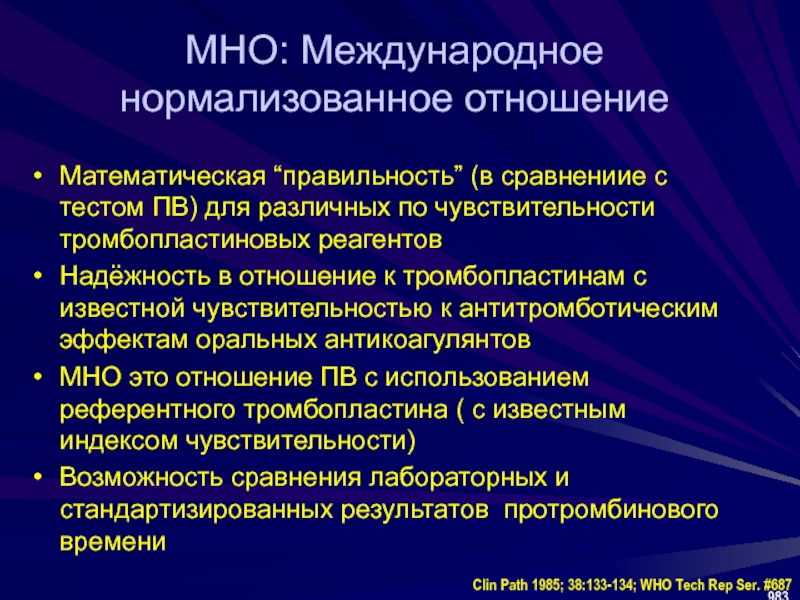 МНО: Международное нормализованное отношение

• Математическая “правильность” (в сравнениие с тестом ПВ) для различных по чувствительности тромбопластиновых реагентов
• Надёжность в отношение к тромбопластинам с известной чувствительностью к антитромботическим эффектам оральных антикоагулянтов
• МНО это отношение ПВ с использованием референтного тромбопластина ( с известным индексом чувствительности)
• Возможность сравнения лабораторных и стандартизированных результатов протромбинового времени

Clin Path 1985; 38:133-134; WHO Tech Rep Ser. #687 983